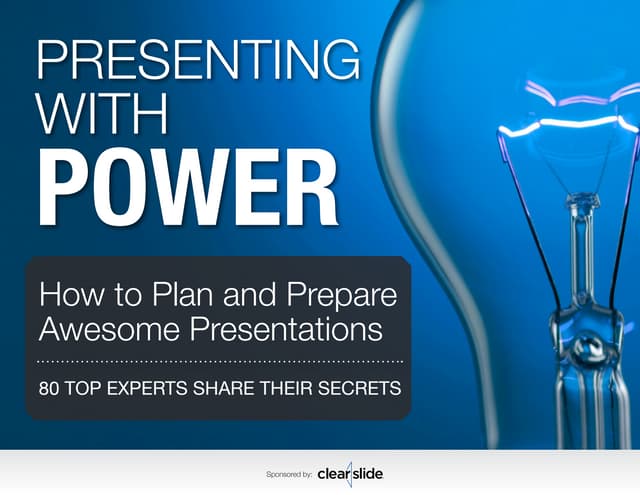 PRESENTING WITH POWER

How to Plan and Prepare Awesome Presentations

80 TOP EXPERTS SHARE THEIR SECRETS

Sponsored by: clearslide